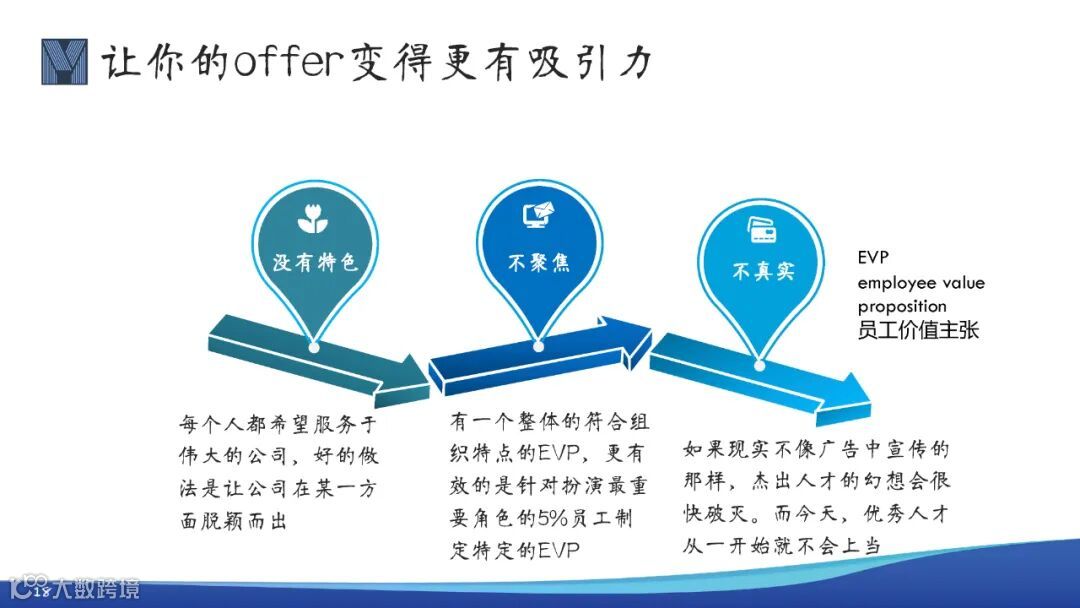 让你的offer变得更有吸引力

没有特色

不聚焦

不真实

EVP
employee value proposition
员工价值主张

每个人都希望服务于伟大的公司，好的做法是让公司在某一方面脱颖而出

有一个整体的符合组织特点的EVP，更有效的是针对扮演最重要角色的5%员工制定特定的EVP

如果现实不像广告中宣传的那样，杰出人才的幻想会很快破灭。而今天，优秀人才从一开始就不会上当

18

大数跨境